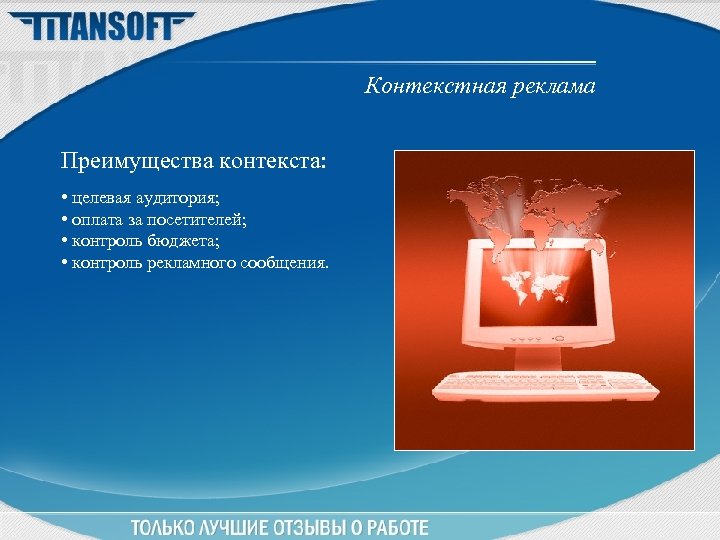 TITANSOFT

Контекстная реклама

Преимущества контекста:

• целевая аудитория;
• оплата за посетителей;
• контроль бюджета;
• контроль рекламного сообщения.

ТОЛЬКО ЛУЧШИЕ ОТЗЫВЫ О РАБОТЕ